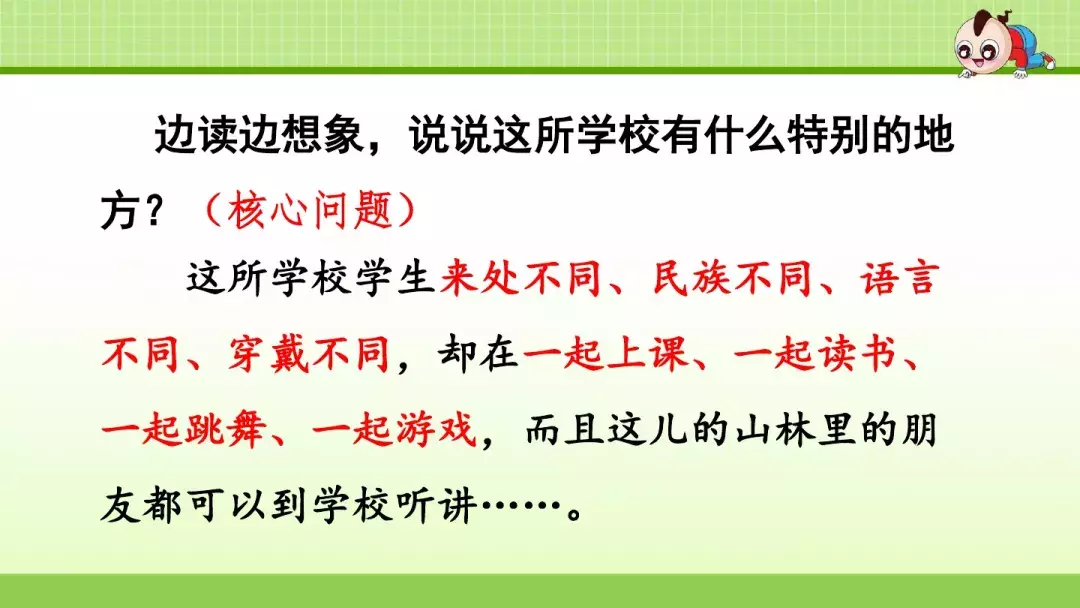 边读边想象，说说这所学校有什么特别的地方？（核心问题）

这所学校学生来处不同、民族不同、语言不同、穿戴不同，却在一起上课、一起读书、一起跳舞、一起游戏，而且这儿的山林里的朋友都可以到学校听讲……。